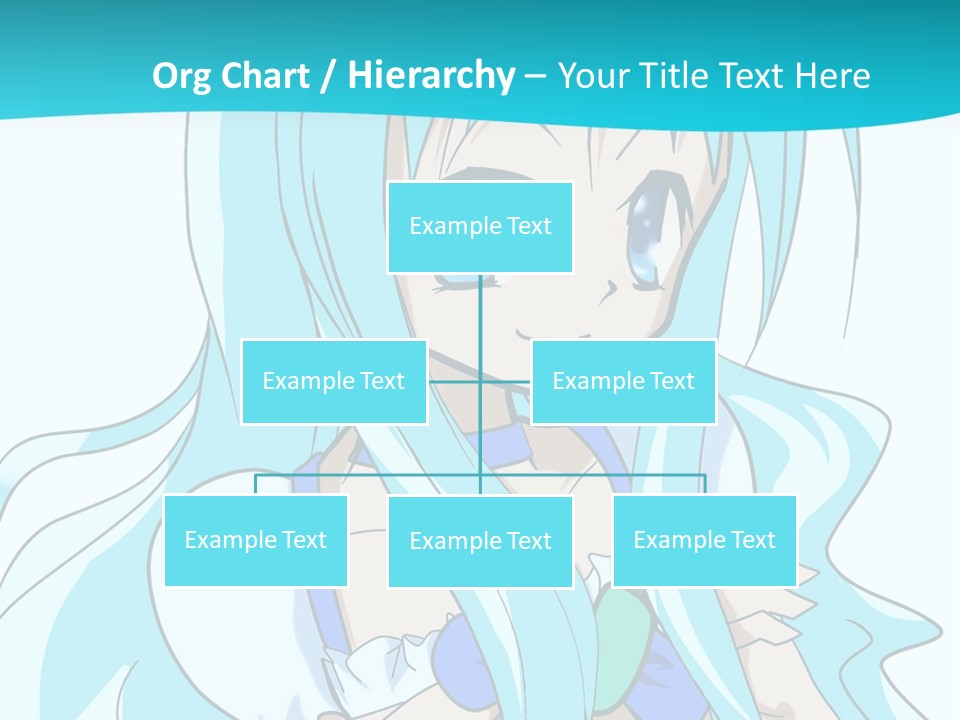 Org Chart / Hierarchy – Your Title Text Here

Example Text

Example Text

Example Text

Example Text

Example Text

Example Text